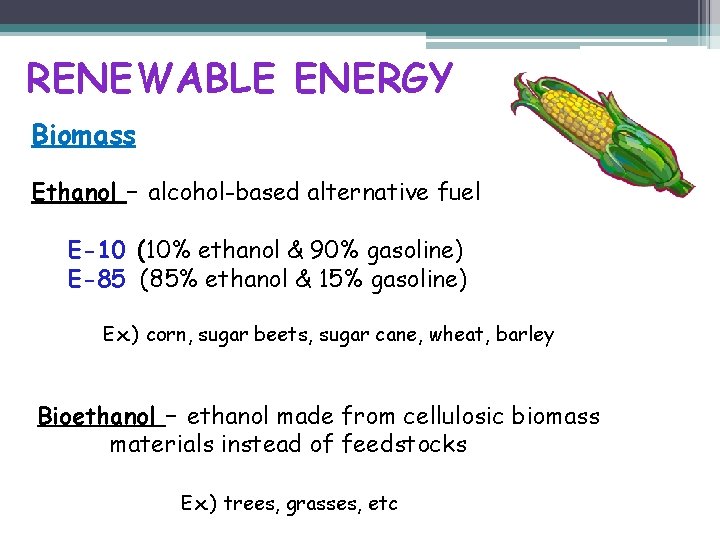 RENEWABLE ENERGY

Biomass

Ethanol – alcohol-based alternative fuel

E-10 (10% ethanol & 90% gasoline)
E-85 (85% ethanol & 15% gasoline)

Ex) corn, sugar beets, sugar cane, wheat, barley

Bioethanol – ethanol made from cellulosic biomass materials instead of feedstocks

Ex) trees, grasses, etc